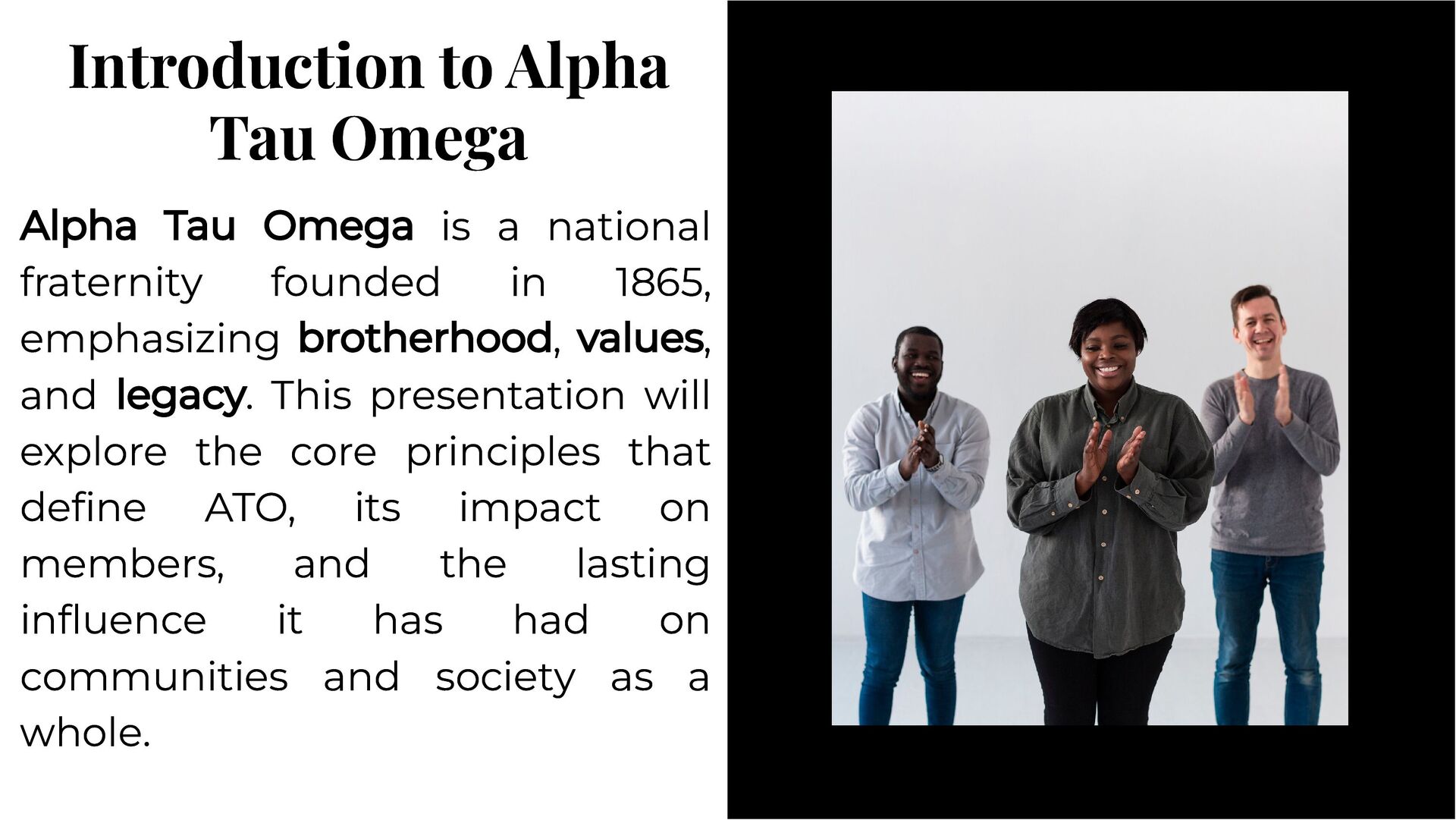 Introduction to Alpha Tau Omega

Alpha Tau Omega is a national fraternity founded in 1865, emphasizing brotherhood, values, and legacy. This presentation will explore the core principles that define ATO, its impact on members, and the lasting influence it has had on communities and society as a whole.